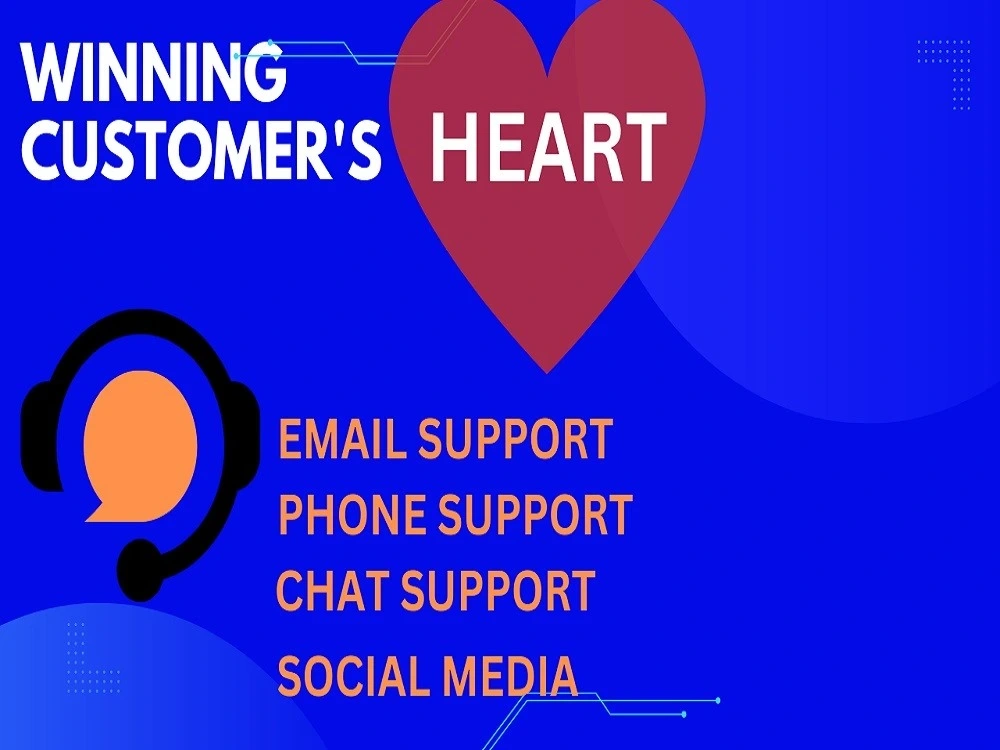 WINNING
CUSTOMER'S
HEART

EMAIL SUPPORT
PHONE SUPPORT
CHAT SUPPORT
SOCIAL MEDIA